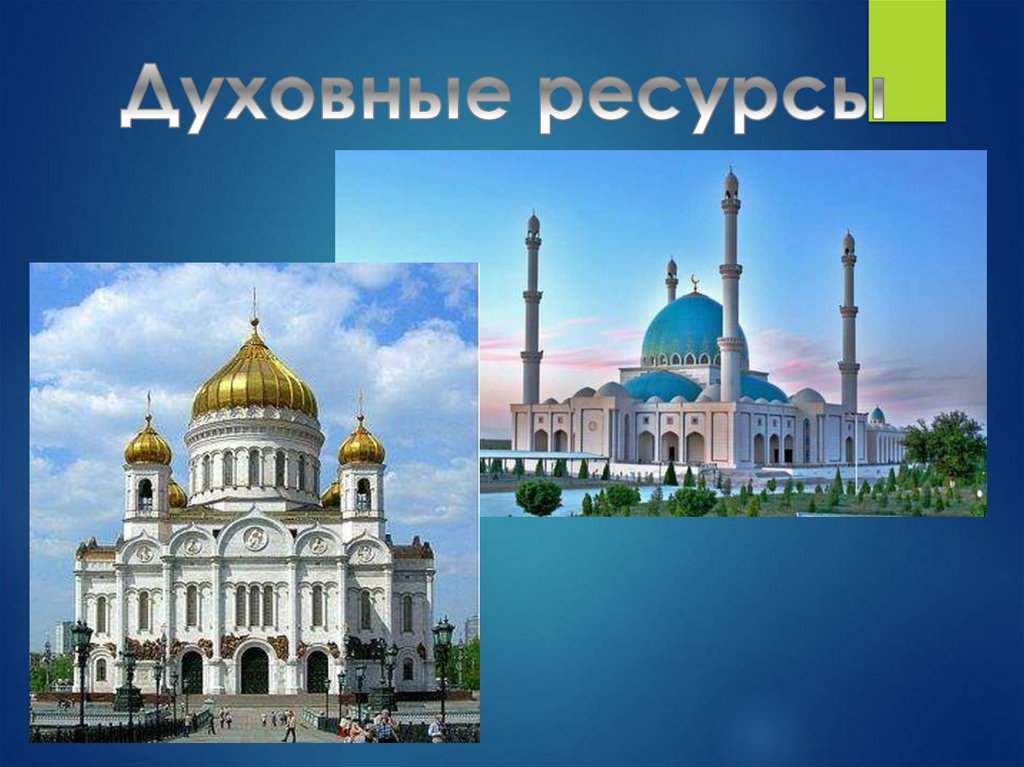 Духовные ресурсы